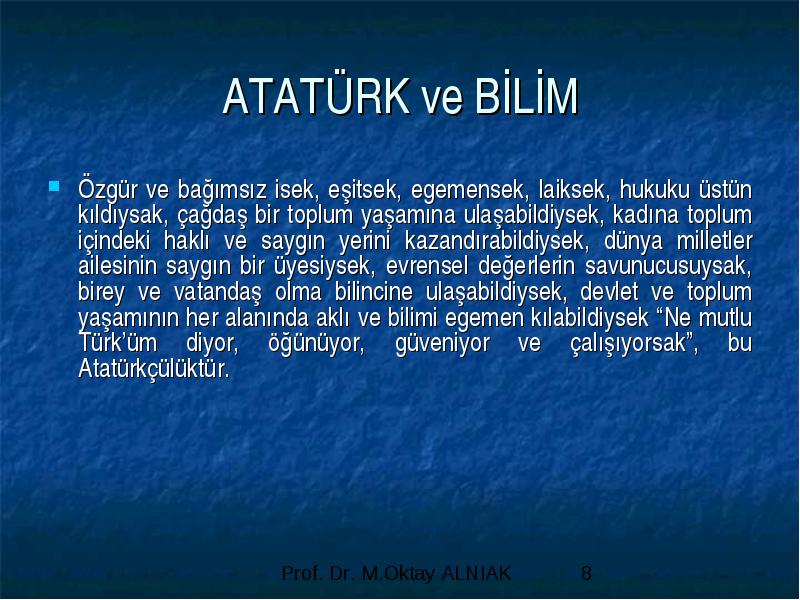 ATATÜRK ve BİLİM

Özgür ve bağımsız isek, eşitsek, egemensek, laiksek, hukuku üstün kıldıysak, çağdaş bir toplum yaşamına ulaşabildiysek, kadına toplum içindeki haklı ve saygın yerini kazandırabildiysek, dünya milletler ailesinin saygın bir üyesiysek, evrensel değerlerin savunucusuysak, birey ve vatandaş olma bilincine ulaşabildiysek, devlet ve toplum yaşamının her alanında aklı ve bilimi egemen kılabildiysek “Ne mutlu Türk’üm diyor, öğünüyor, güveniyor ve çalışıyorsak”, bu Atatürkçülüktür.

Prof. Dr. M.Oktay ALNIAK 8